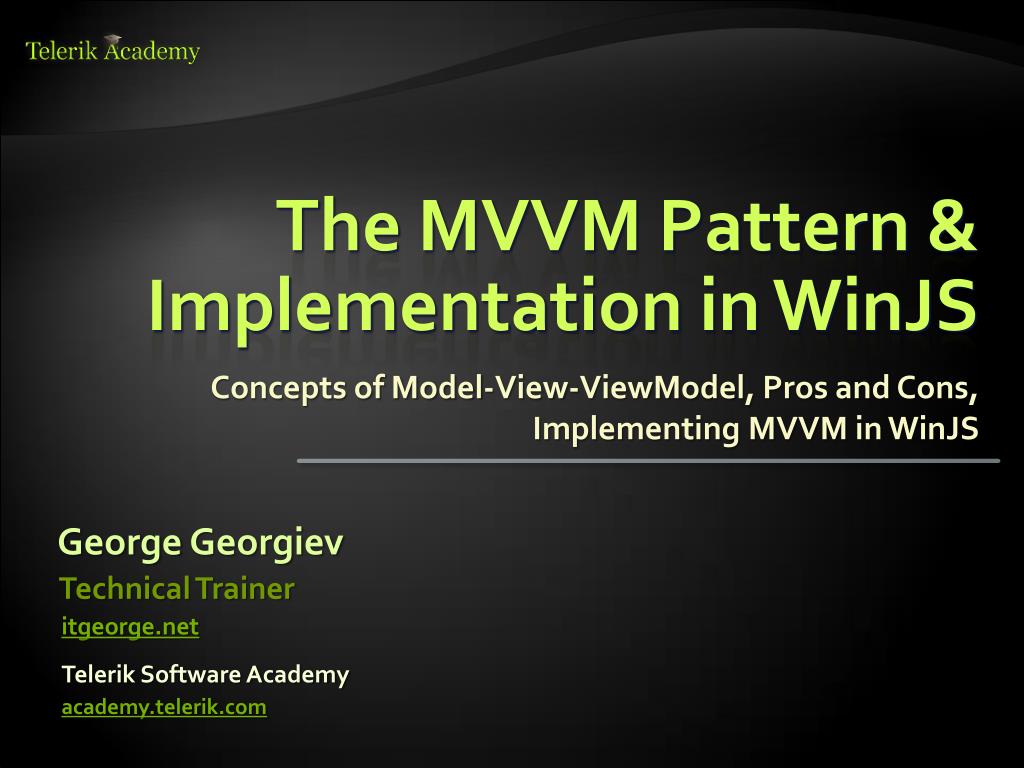 Telerik Academy

The MVVM Pattern & Implementation in WinJS

Concepts of Model-View-ViewModel, Pros and Cons, Implementing MVVM in WinJS

George Georgiev

Technical Trainer

itgeorge.net

Telerik Software Academy

academy.telerik.com